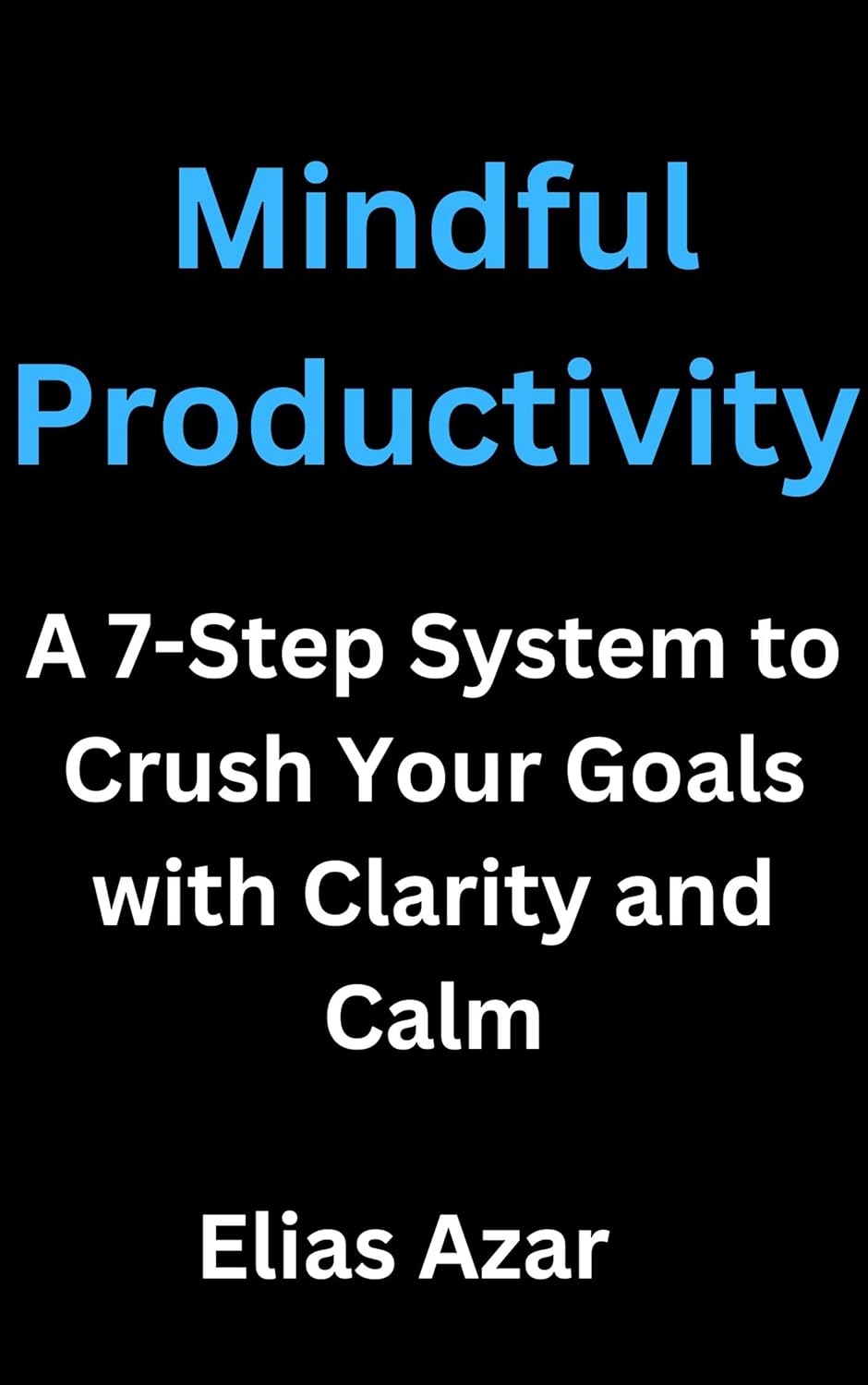 Mindful Productivity

A 7-Step System to Crush Your Goals with Clarity and Calm

Elias Azar